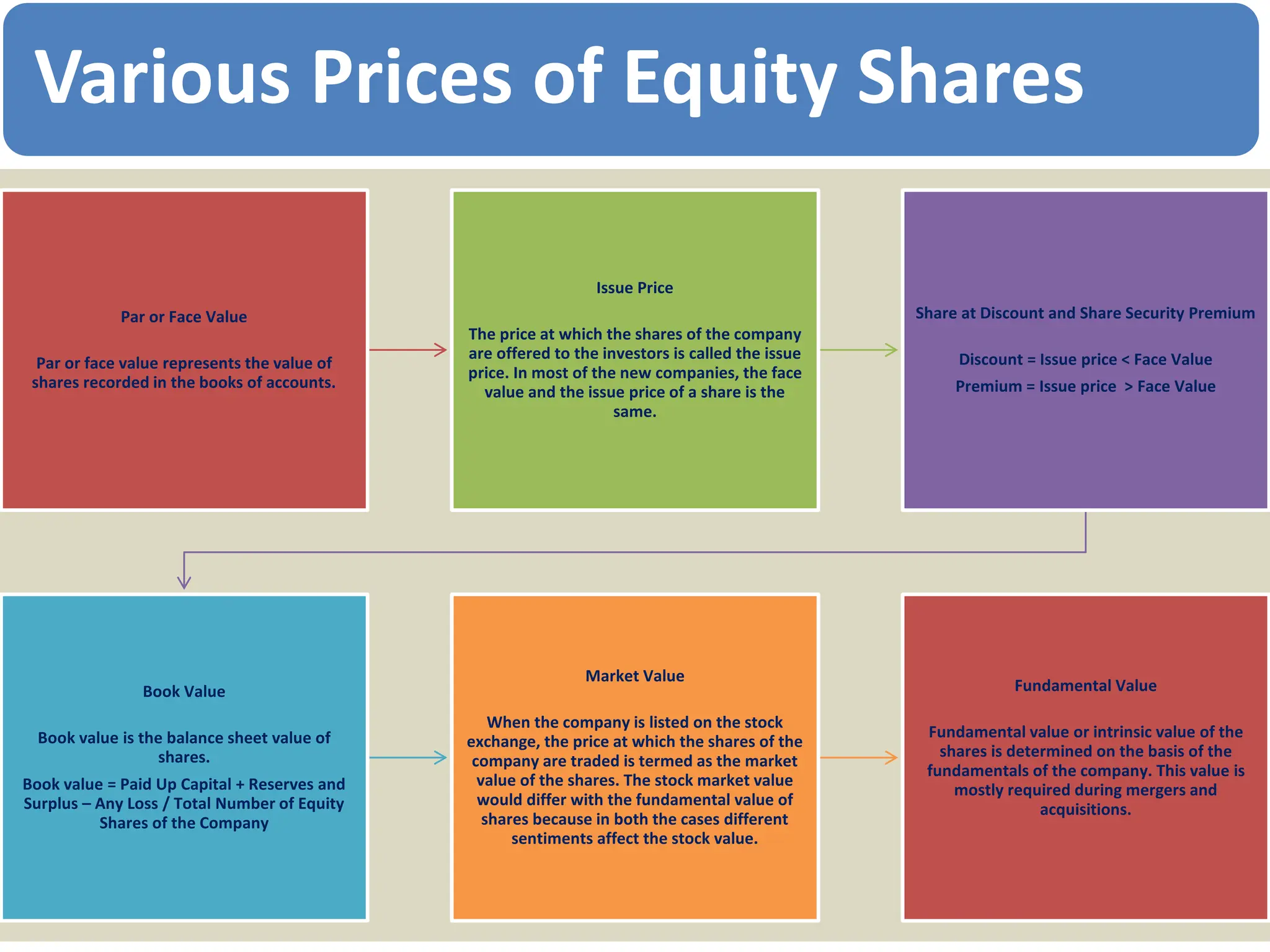 Various Prices of Equity Shares

Par or Face Value

Par or face value represents the value of shares recorded in the books of accounts.

Issue Price

The price at which the shares of the company are offered to the investors is called the issue price. In most of the new companies, the face value and the issue price of a share is the same.

Share at Discount and Share Security Premium

Discount = Issue price < Face Value

Premium = Issue price > Face Value

Book Value

Book value is the balance sheet value of shares.

Book value = Paid Up Capital + Reserves and Surplus – Any Loss / Total Number of Equity Shares of the Company

Market Value

When the company is listed on the stock exchange, the price at which the shares of the company are traded is termed as the market value of the shares. The stock market value would differ with the fundamental value of shares because in both the cases different sentiments affect the stock value.

Fundamental Value

Fundamental value or intrinsic value of the shares is determined on the basis of the fundamentals of the company. This value is mostly required during mergers and acquisitions.